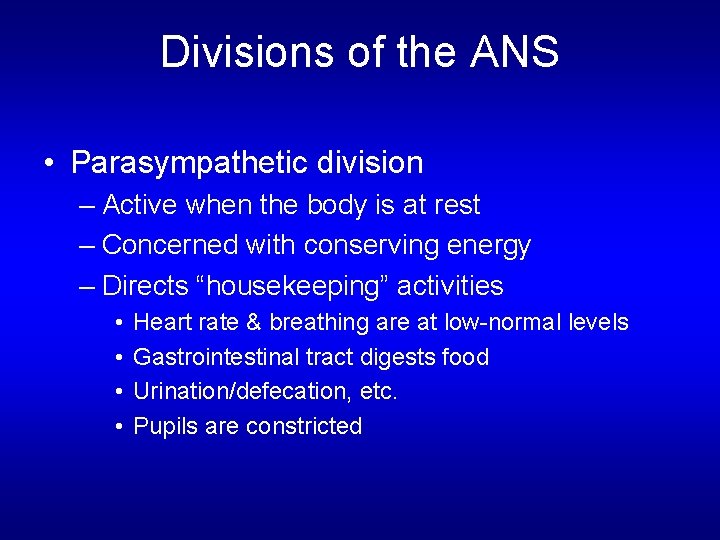 Divisions of the ANS

• Parasympathetic division
– Active when the body is at rest
– Concerned with conserving energy
– Directs “housekeeping” activities
• Heart rate & breathing are at low-normal levels
• Gastrointestinal tract digests food
• Urination/defecation, etc.
• Pupils are constricted